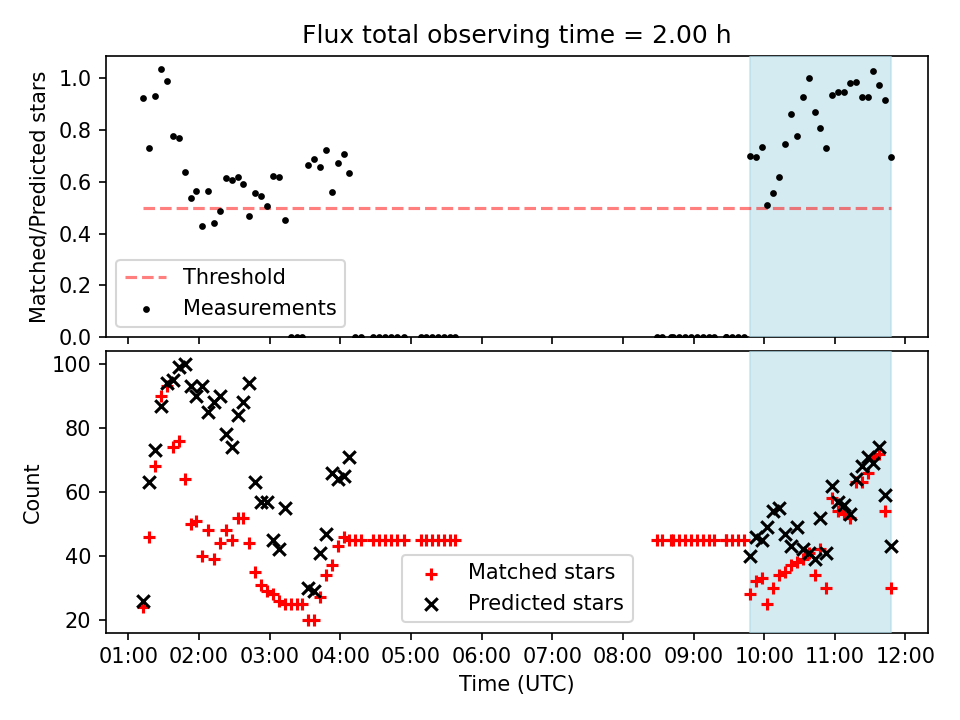 Flux total observing time = 2.00 h

Matched/Predicted stars

1.0
0.8
0.6
0.4
0.2
0.0

Threshold
Measurements

Count

100
80
60
40
20

Matched stars
Predicted stars

01:00 02:00 03:00 04:00 05:00 06:00 07:00 08:00 09:00 10:00 11:00 12:00

Time (UTC)